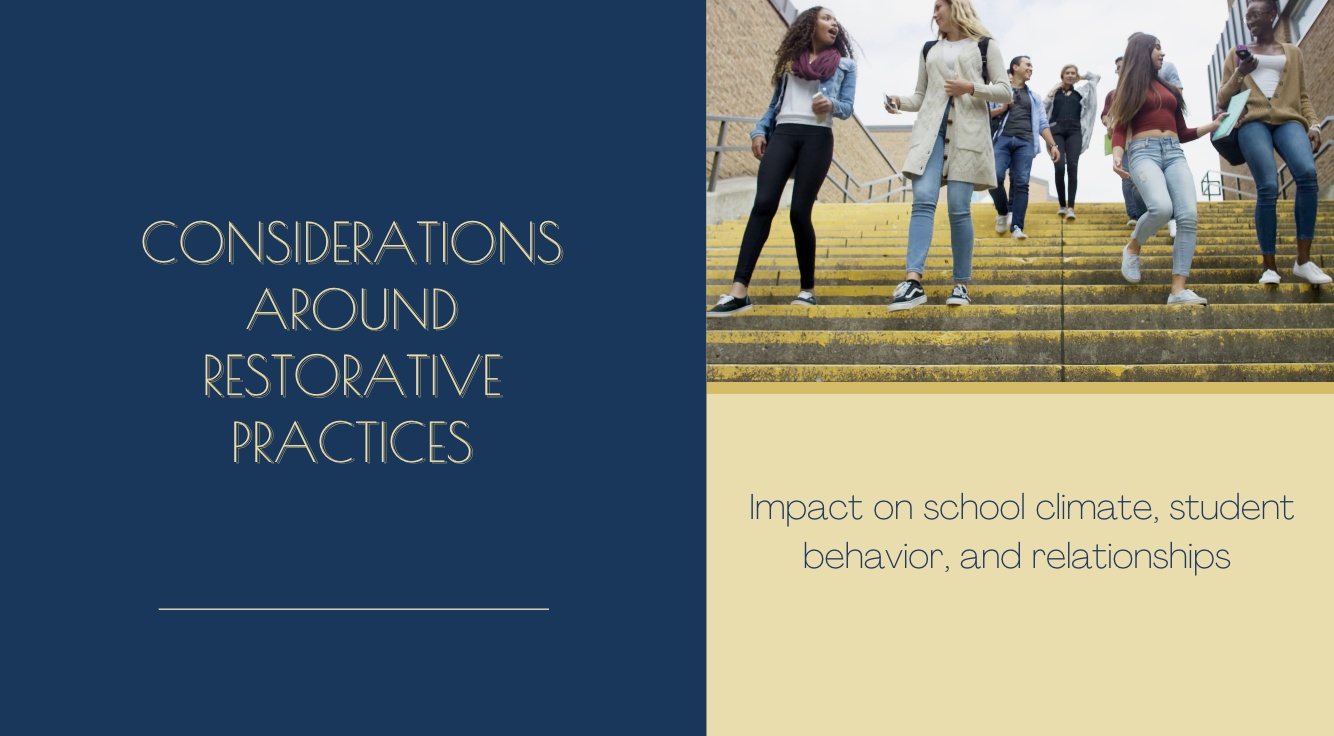 CONSIDERATIONS AROUND RESTORATIVE PRACTICES

Impact on school climate, student behavior, and relationships